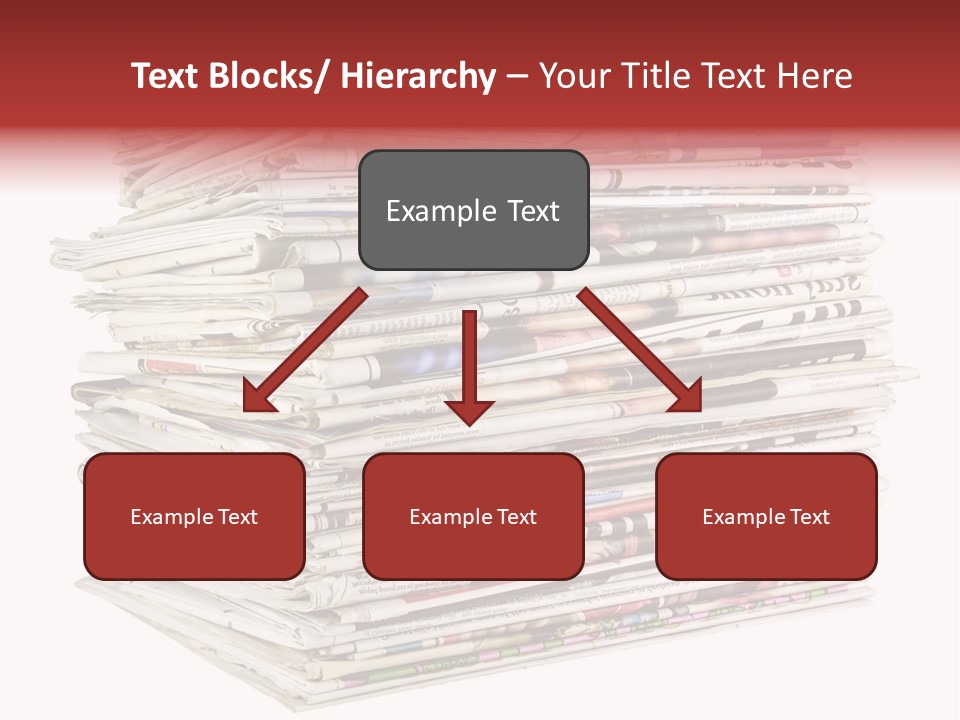 Text Blocks/ Hierarchy – Your Title Text Here

Example Text

Example Text

Example Text

Example Text